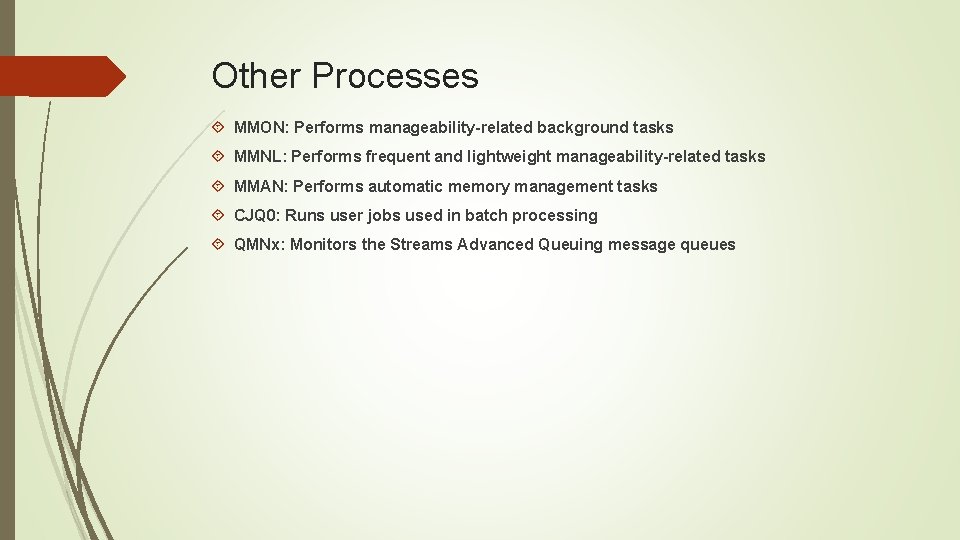 Other Processes

MMON: Performs manageability-related background tasks

MMNL: Performs frequent and lightweight manageability-related tasks

MMAN: Performs automatic memory management tasks

CJQ0: Runs user jobs used in batch processing

QMNx: Monitors the Streams Advanced Queuing message queues